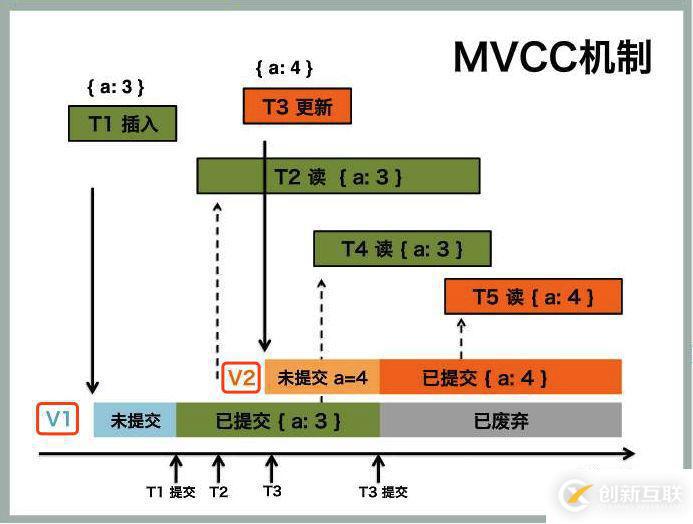 MVCC机制

{ a: 3 }

T1 插入

{ a: 4 }

T3 更新

T2 读 { a: 3 }

T4 读 { a: 3 }

T5 读 { a: 4 }

V2 未提交 a=4 已提交 { a: 4 }

V1 未提交 已提交 { a: 3 } 已废弃

T1 提交 T2 T3 T3 提交

创新互联